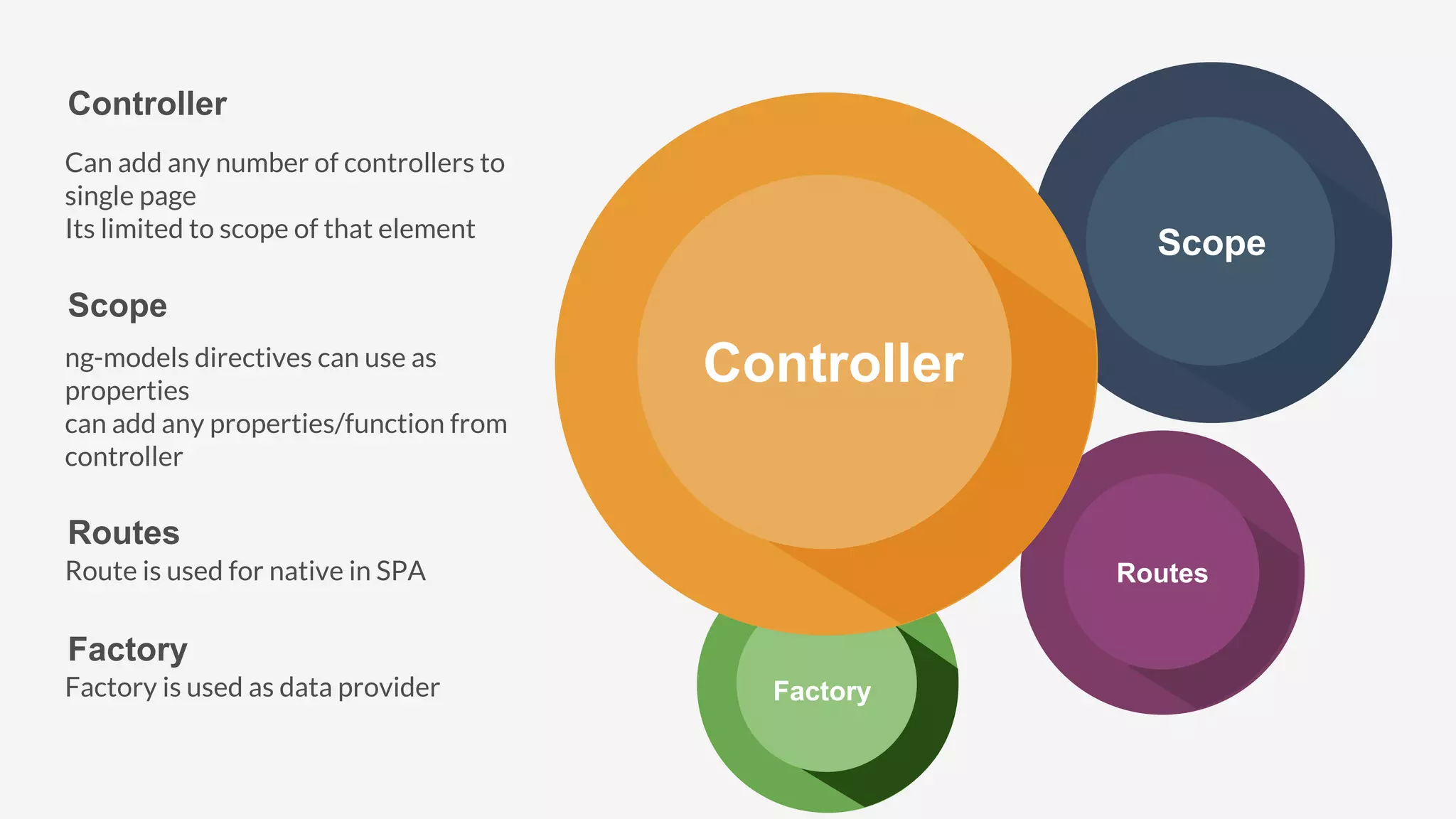 Controller

Can add any number of controllers to single page
Its limited to scope of that element

Scope

ng-models directives can use as properties
can add any properties/function from controller

Routes
Route is used for native in SPA

Factory
Factory is used as data provider

Controller

Scope

Routes

Factory